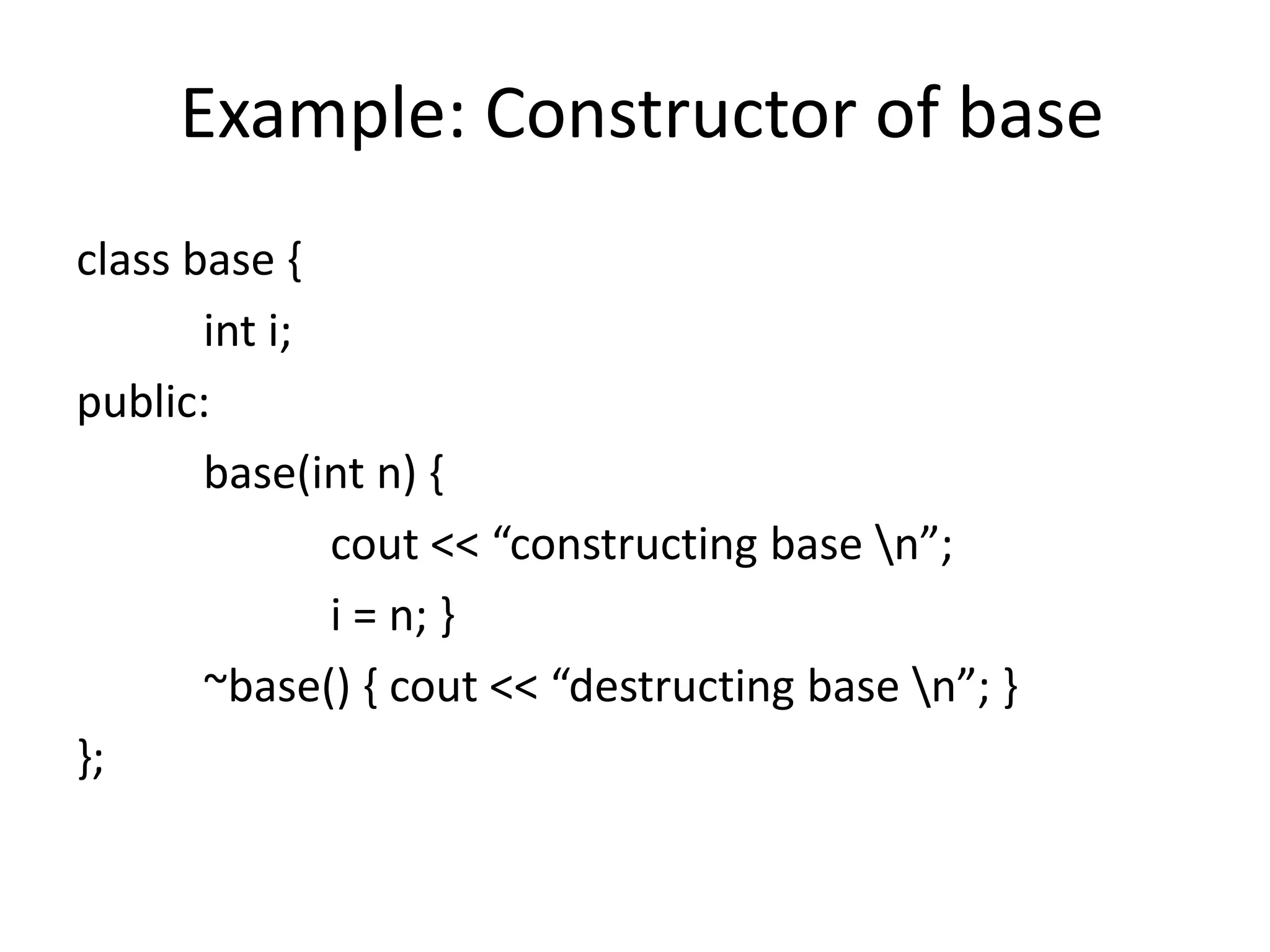 Example: Constructor of base

class base {
int i;
public:
base(int n) {
cout << “constructing base \n”;
i = n; }
~base() { cout << “destructing base \n”; }
};